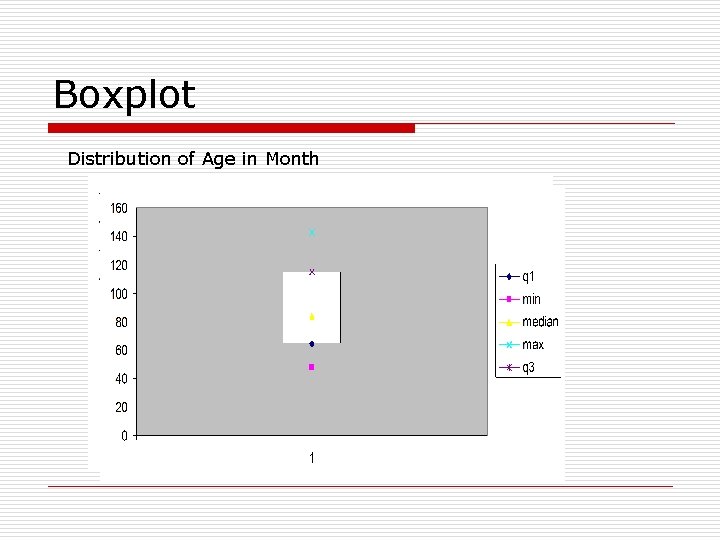 Boxplot

Distribution of Age in Month

160
140
120
100
80
60
40
20
0

1

q1
min
median
max
q3